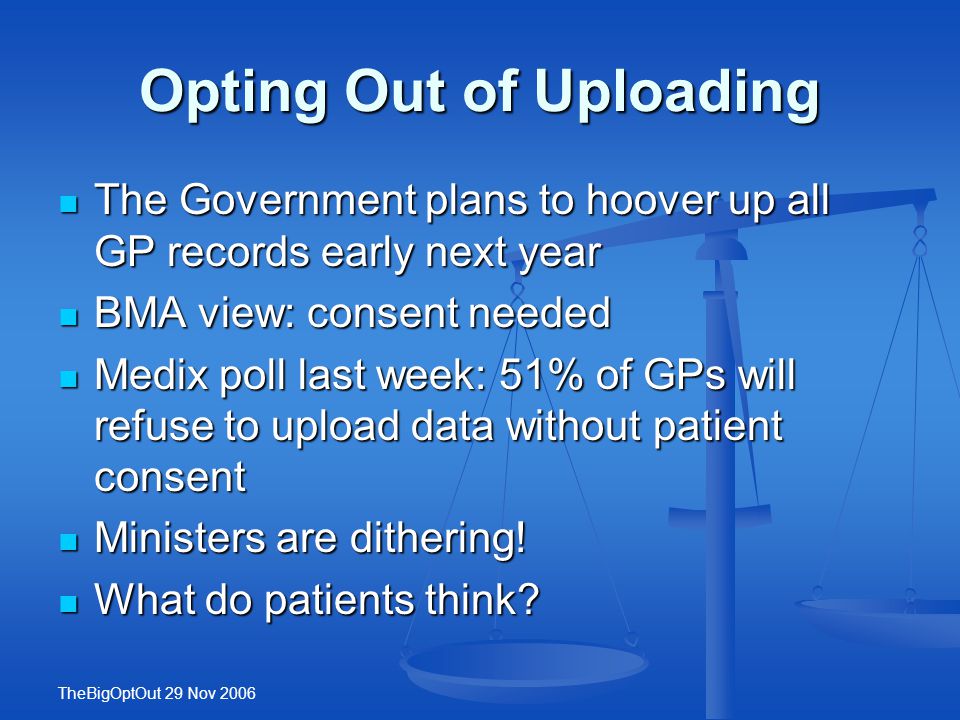 Opting Out of Uploading

- The Government plans to hoover up all GP records early next year
- BMA view: consent needed
- Medix poll last week: 51% of GPs will refuse to upload data without patient consent
- Ministers are dithering!
- What do patients think?

TheBigOptOut 29 Nov 2006